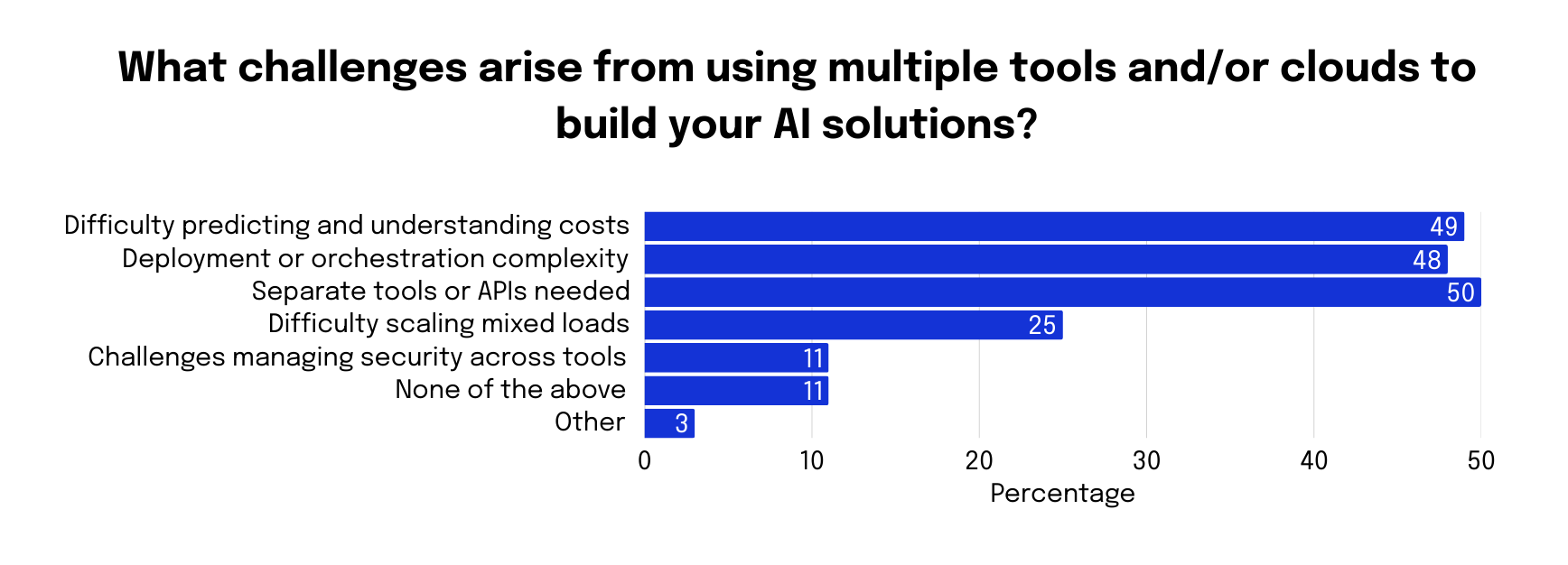 What challenges arise from using multiple tools and/or clouds to build your AI solutions?

Difficulty predicting and understanding costs 49
Deployment or orchestration complexity 48
Separate tools or APIs needed 50
Difficulty scaling mixed loads 25
Challenges managing security across tools 11
None of the above 11
Other 3

0 10 20 30 40 50
Percentage